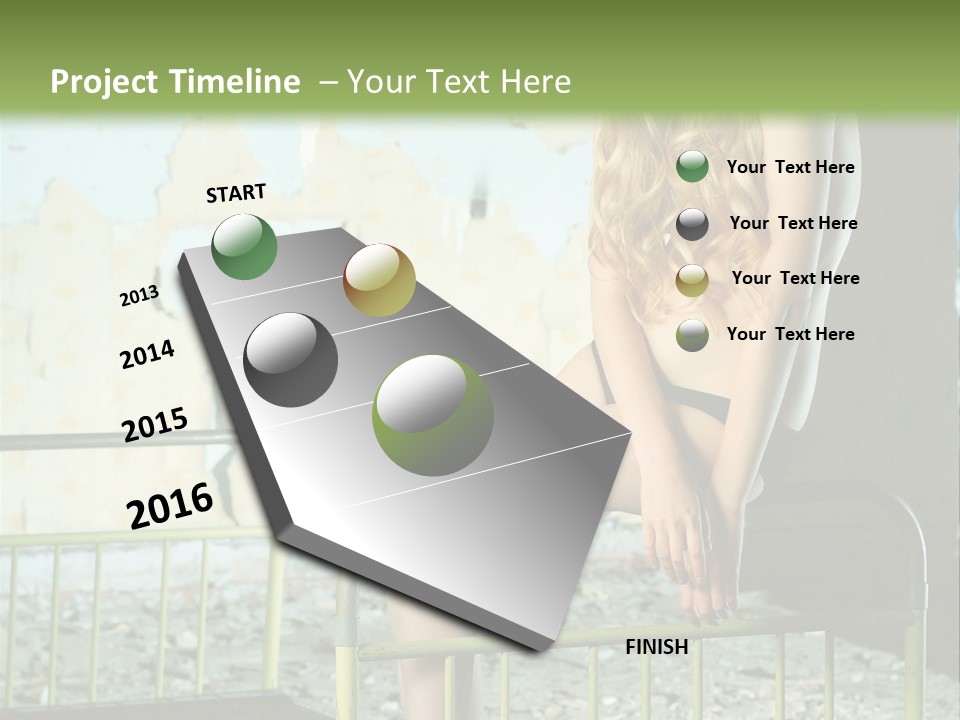 Project Timeline – Your Text Here

START

2013

2014

2015

2016

FINISH

Your Text Here

Your Text Here

Your Text Here

Your Text Here